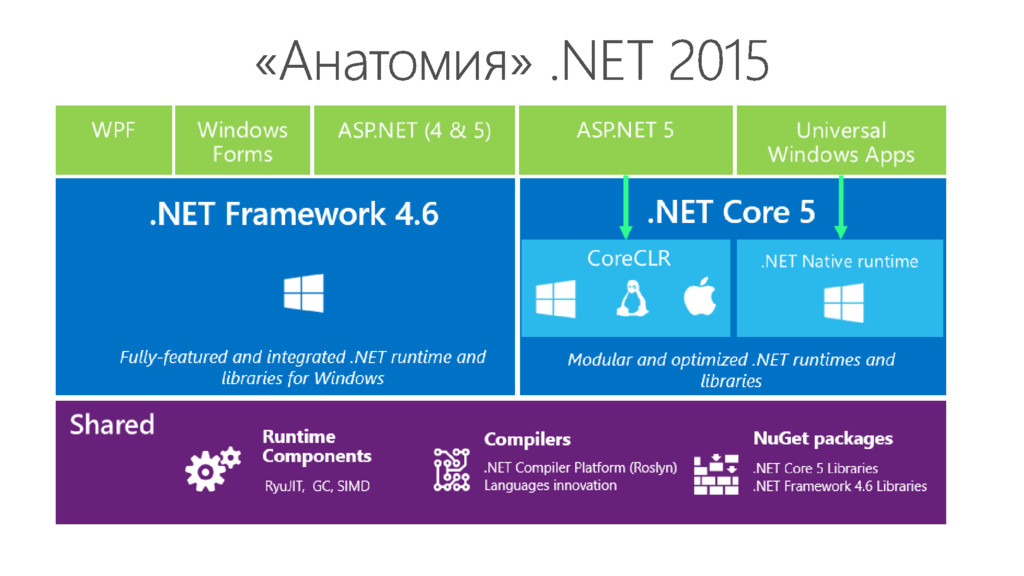 «Анатомия» .NET 2015

WPF

Windows Forms

ASP.NET (4 & 5)

ASP.NET 5

Universal Windows Apps

.NET Framework 4.6

Fully-featured and integrated .NET runtime and libraries for Windows

.NET Core 5

CoreCLR

.NET Native runtime

Modular and optimized .NET runtimes and libraries

Shared

Runtime Components

RyuJIT, GC, SIMD

Compilers

.NET Compiler Platform (Roslyn)
Languages innovation

NuGet packages

.NET Core 5 Libraries
.NET Framework 4.6 Libraries